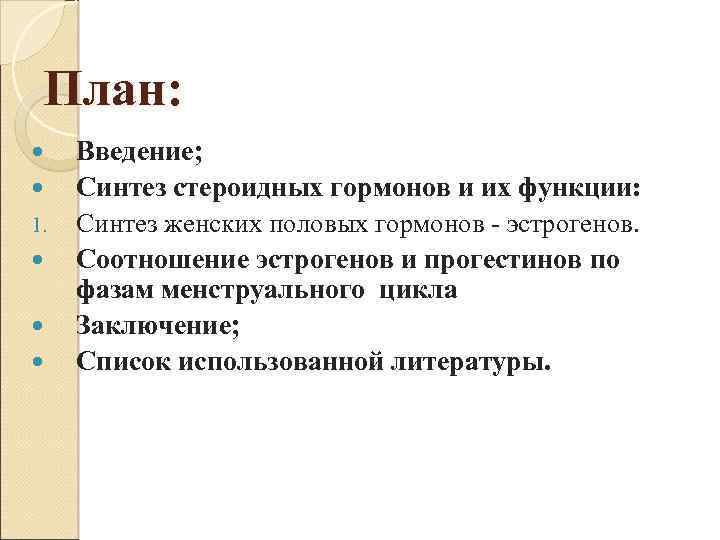 План:

- Введение;
- Синтез стероидных гормонов и их функции:
1. Синтез женских половых гормонов - эстрогенов.
- Соотношение эстрогенов и прогестинов по фазам менструального цикла
- Заключение;
- Список использованной литературы.